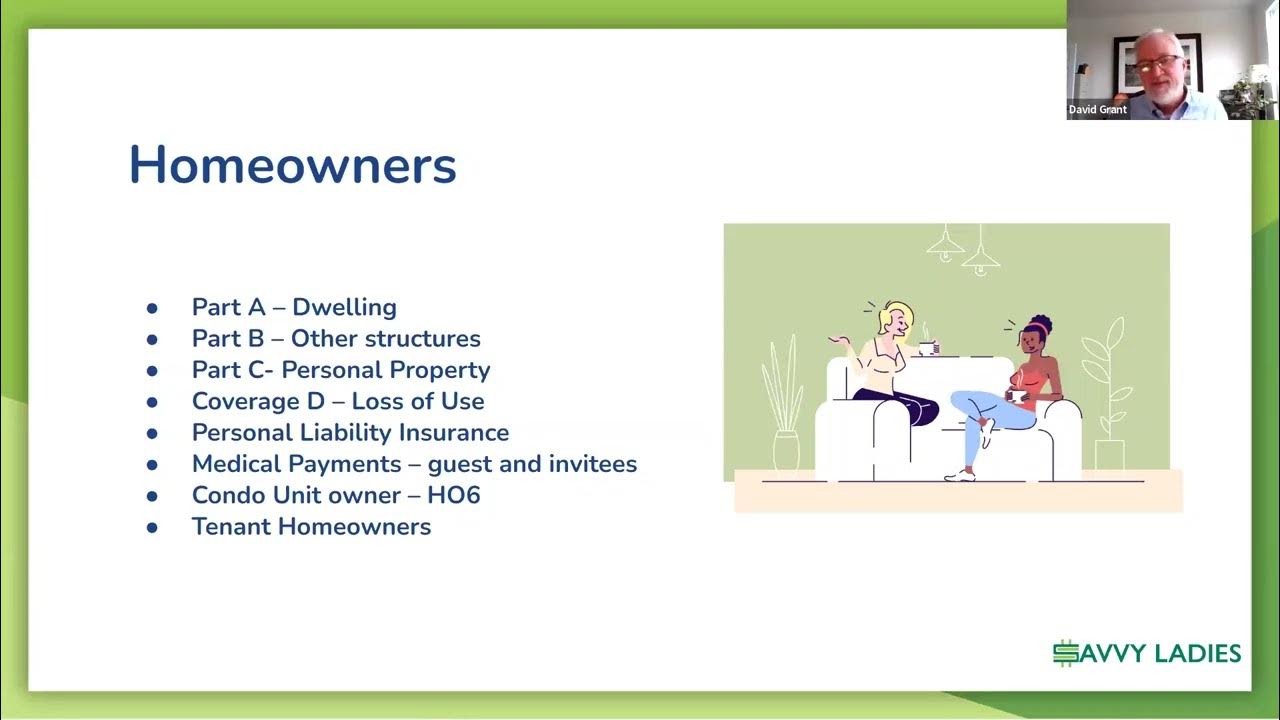 David Grant

Homeowners

- Part A – Dwelling
- Part B – Other structures
- Part C- Personal Property
- Coverage D – Loss of Use
- Personal Liability Insurance
- Medical Payments – guest and invitees
- Condo Unit owner – HO6
- Tenant Homeowners

SAVVY LADIES